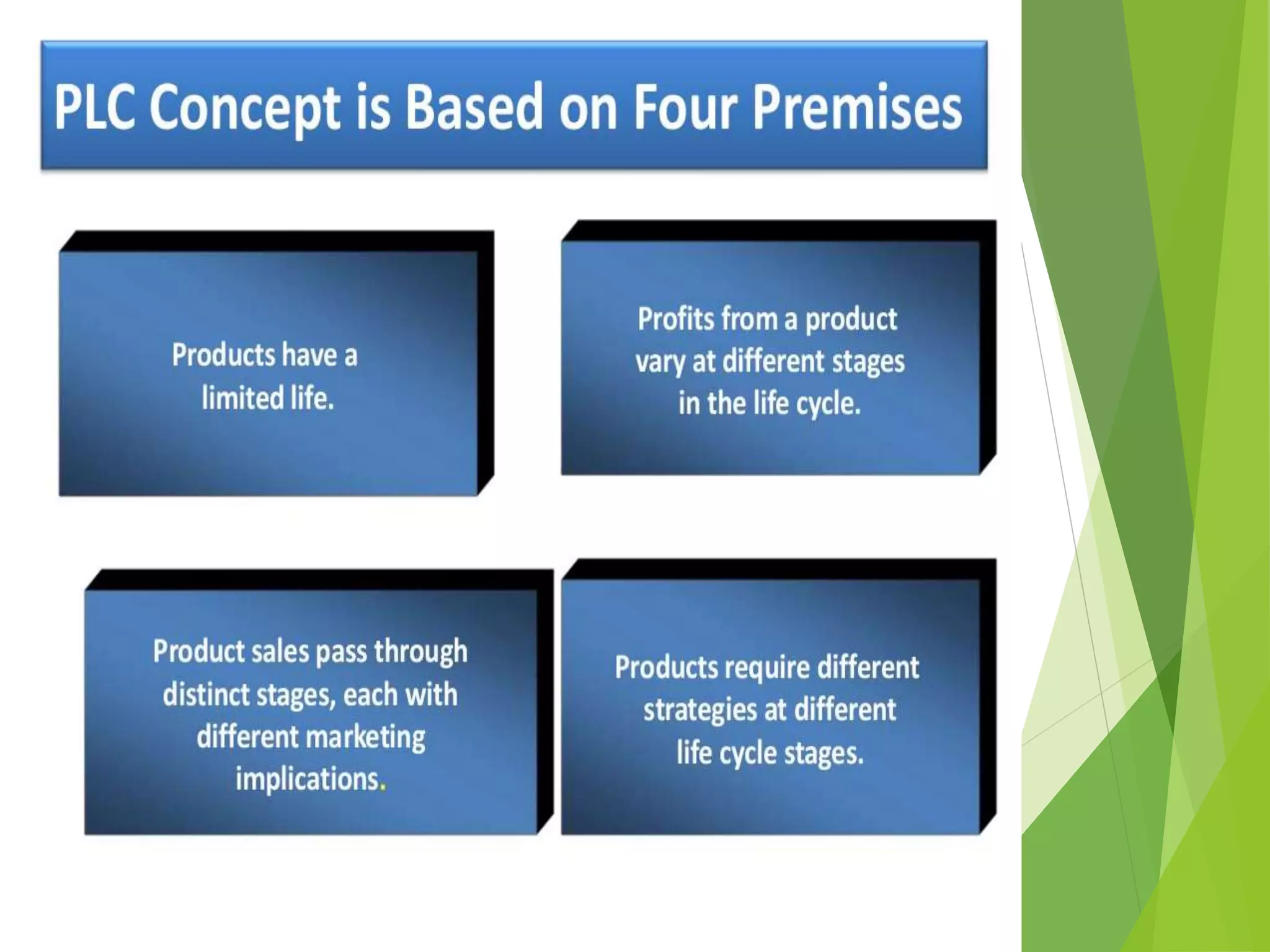 PLC Concept is Based on Four Premises

Products have a limited life.

Profits from a product vary at different stages in the life cycle.

Product sales pass through distinct stages, each with different marketing implications.

Products require different strategies at different life cycle stages.